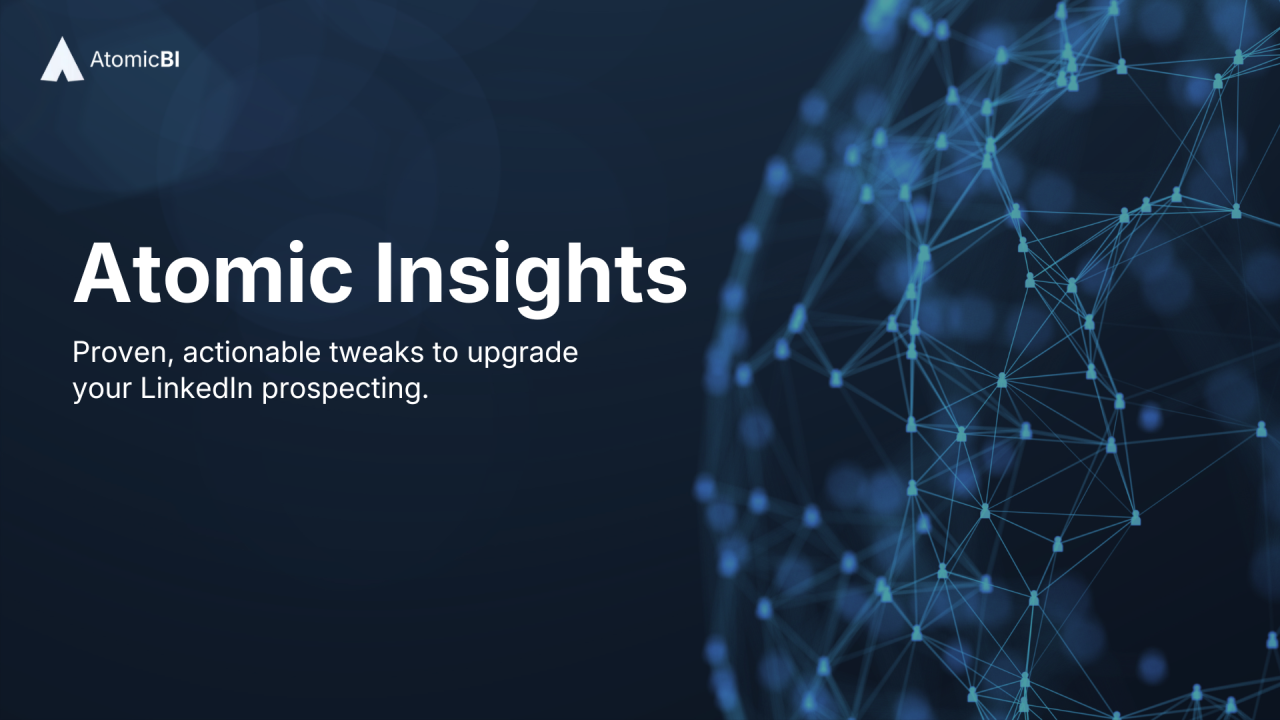 AtomicBI

Atomic Insights

Proven, actionable tweaks to upgrade your LinkedIn prospecting.